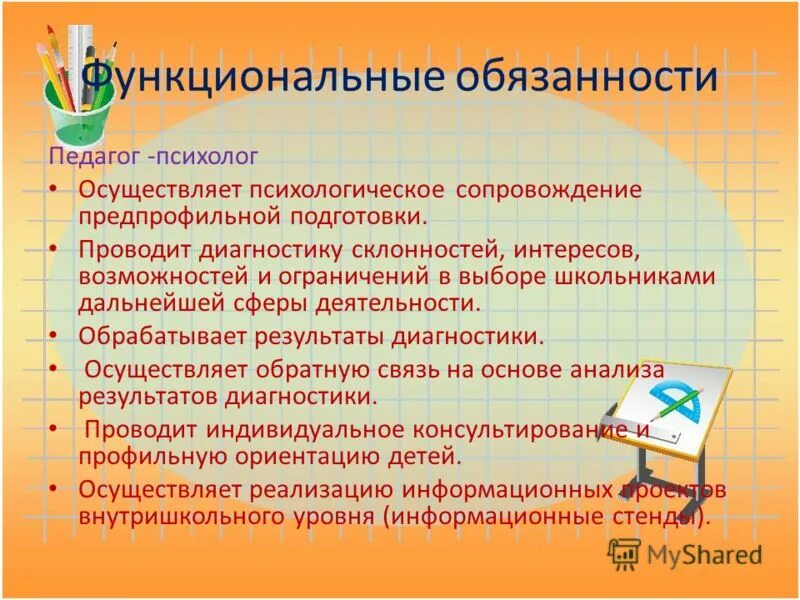 Функциональные обязанности

Педагог -психолог

• Осуществляет психологическое сопровождение предпрофильной подготовки.
• Проводит диагностику склонностей, интересов, возможностей и ограничений в выборе школьниками дальнейшей сферы деятельности.
• Обрабатывает результаты диагностики.
• Осуществляет обратную связь на основе анализа результатов диагностики.
• Проводит индивидуальное консультирование и профильную ориентацию детей.
• Осуществляет реализацию информационных проектов внутришкольного уровня (информационные стенды).

MyShared